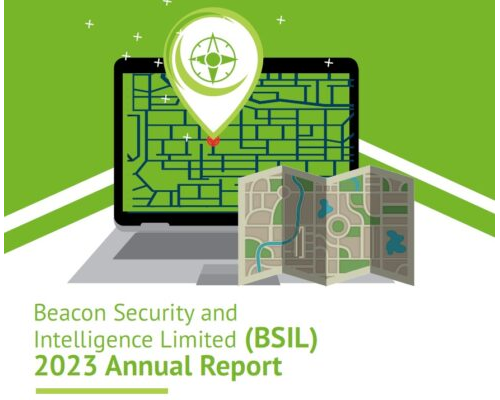 Beacon Security and Intelligence Limited (BSIL)
2023 Annual Report